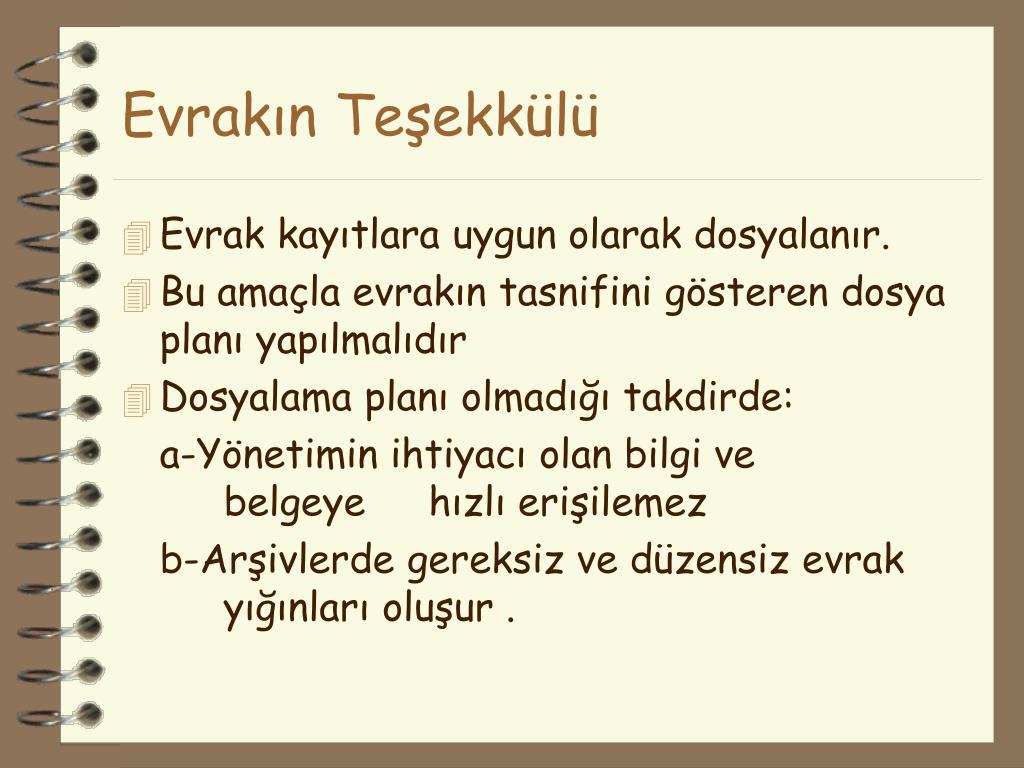 Evrakın Teşekkülü

Evrak kayıtlara uygun olarak dosyalanır.

Bu amaçla evrakın tasnifini gösteren dosya planı yapılmalıdır

Dosyalama planı olmadığı takdirde:

a-Yönetimin ihtiyacı olan bilgi ve belgeye hızlı erişilemez

b-Arşivlerde gereksiz ve düzensiz evrak yığınları oluşur .